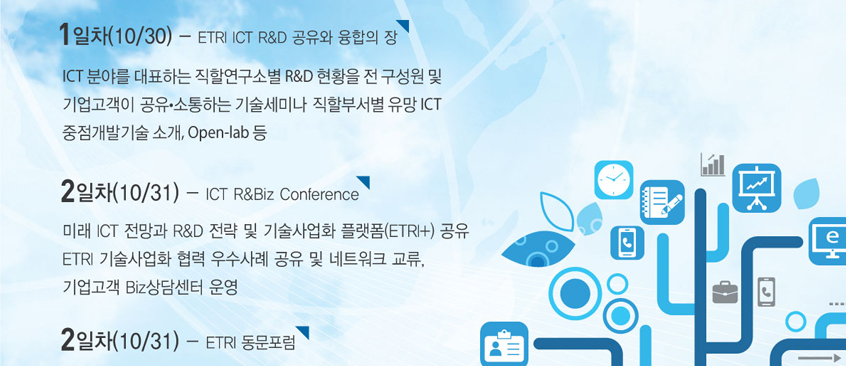 1일차(10/30) – ETRI ICT R&D 공유와 융합의 장

ICT 분야를 대표하는 직할연구소별 R&D 현황을 전 구성원 및 기업고객이 공유•소통하는 기술세미나 직할부서별 유망 ICT 중점개발기술 소개, Open-lab 등

2일차(10/31) – ICT R&Biz Conference

미래 ICT 전망과 R&D 전략 및 기술사업화 플랫폼(ETRI+) 공유 ETRI 기술사업화 협력 우수사례 공유 및 네트워크 교류, 기업고객 Biz상담센터 운영

2일차(10/31) – ETRI 동문포럼

e